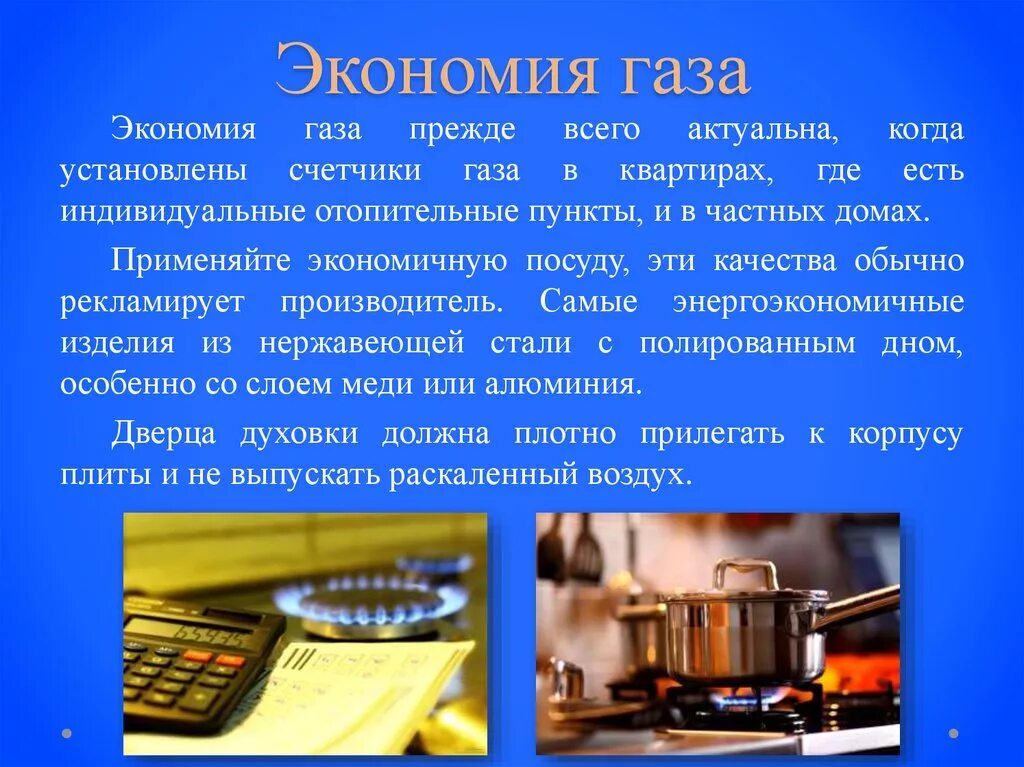 Экономия газа

Экономия газа прежде всего актуальна, когда установлены счетчики газа в квартирах, где есть индивидуальные отопительные пункты, и в частных домах.

Применяйте экономичную посуду, эти качества обычно рекламирует производитель. Самые энергоэкономичные изделия из нержавеющей стали с полированным дном, особенно со слоем меди или алюминия.

Дверца духовки должна плотно прилегать к корпусу плиты и не выпускать раскаленный воздух.